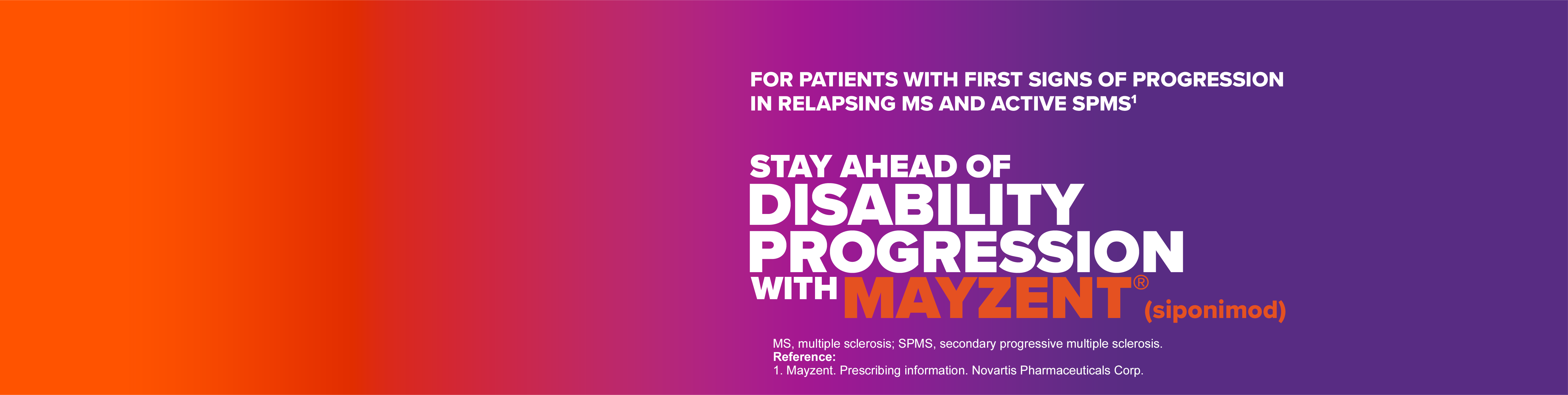 FOR PATIENTS WITH FIRST SIGNS OF PROGRESSION IN RELAPSING MS AND ACTIVE SPMS$^1$

STAY AHEAD OF DISABILITY PROGRESSION WITH MAYZENT® (siponimod)

MS, multiple sclerosis; SPMS, secondary progressive multiple sclerosis.
Reference:
1. Mayzent. Prescribing information. Novartis Pharmaceuticals Corp.